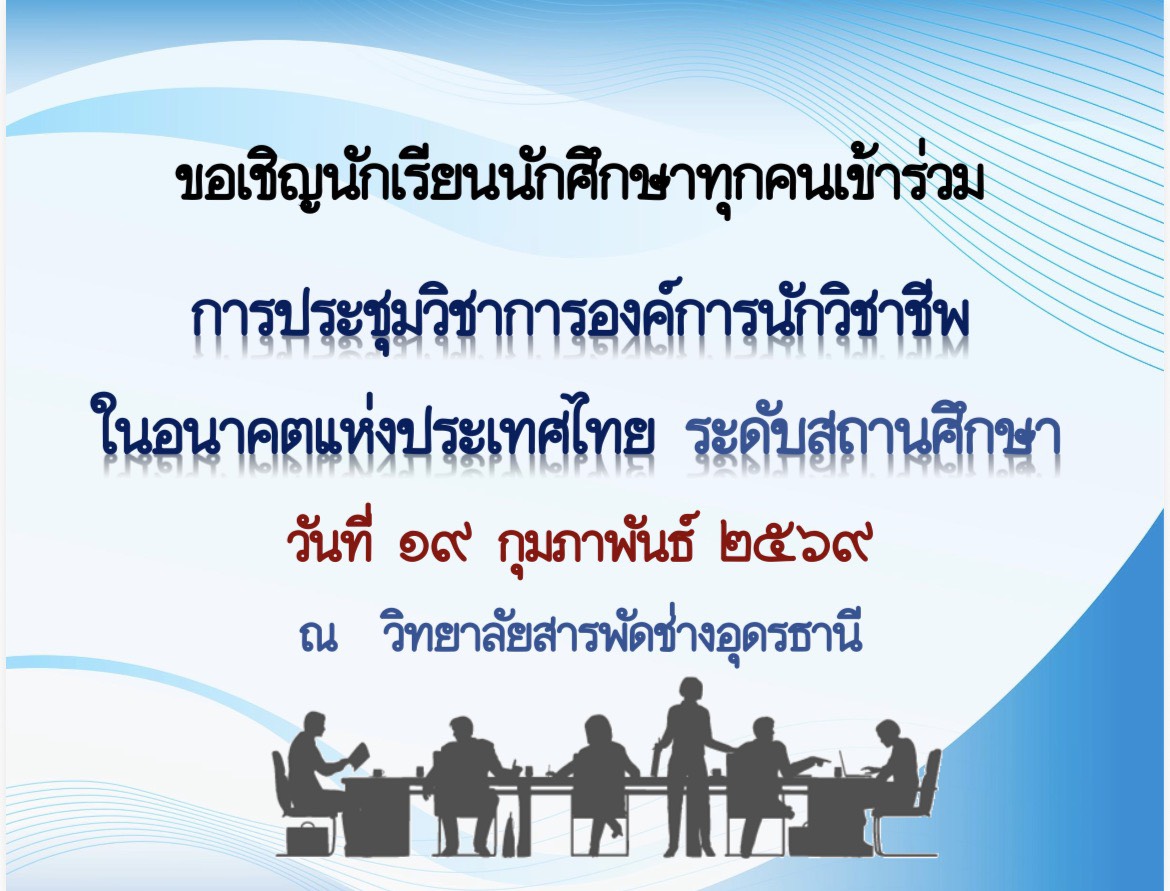 ขอเชิญนักเรียนนักศึกษาทุกคนเข้าร่วม

การประชุมวิชาการองค์การนักวิชาชีพ
ในอนาคตแห่งประเทศไทย ระดับสถานศึกษา

วันที่ ๑๙ กุมภาพันธ์ ๒๕๖๙

ณ วิทยาลัยสารพัดช่างอุดรธานี